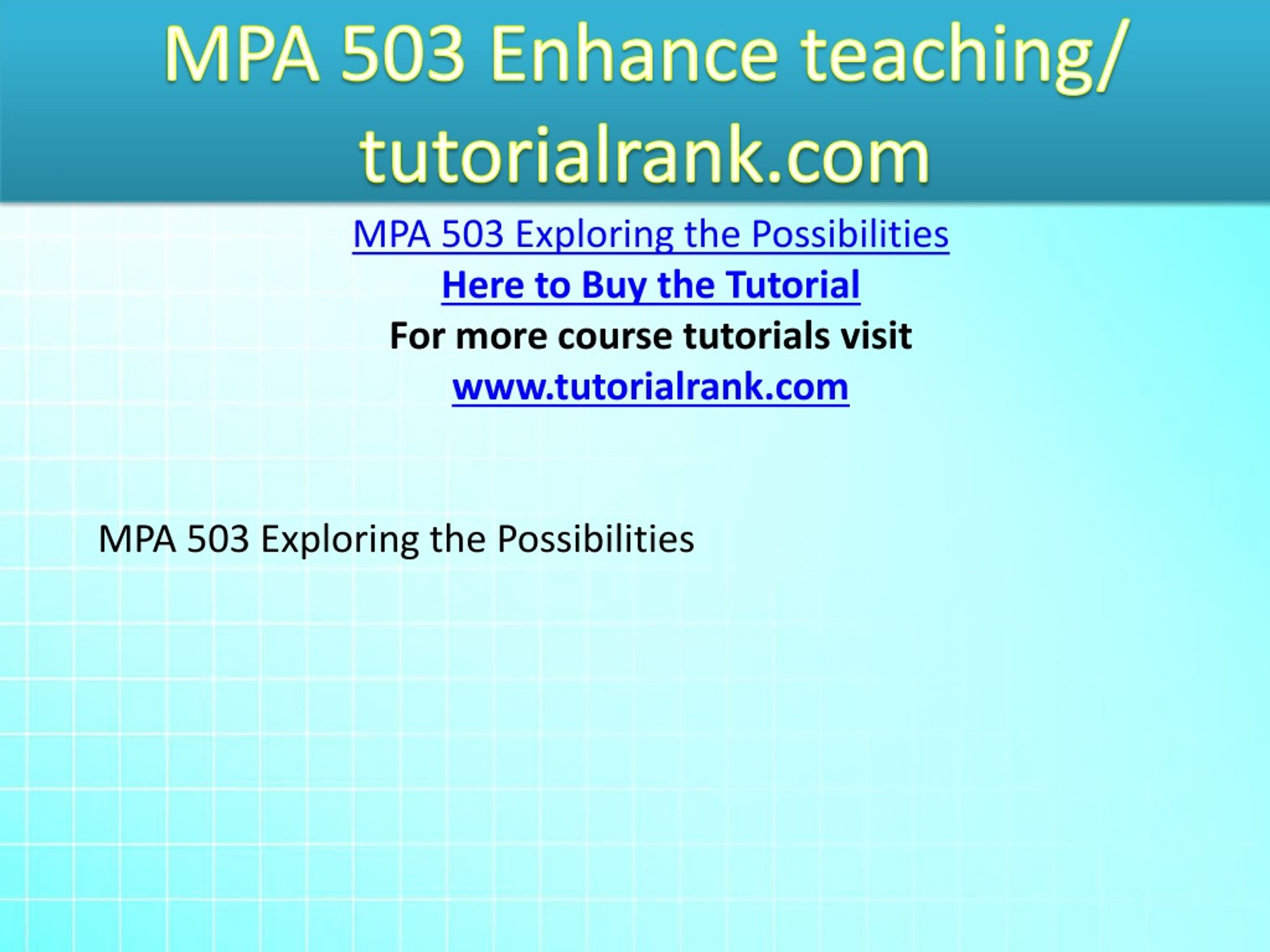 MPA 503 Enhance teaching/ tutorialrank.com

MPA 503 Exploring the Possibilities

Here to Buy the Tutorial

For more course tutorials visit

www.tutorialrank.com

MPA 503 Exploring the Possibilities